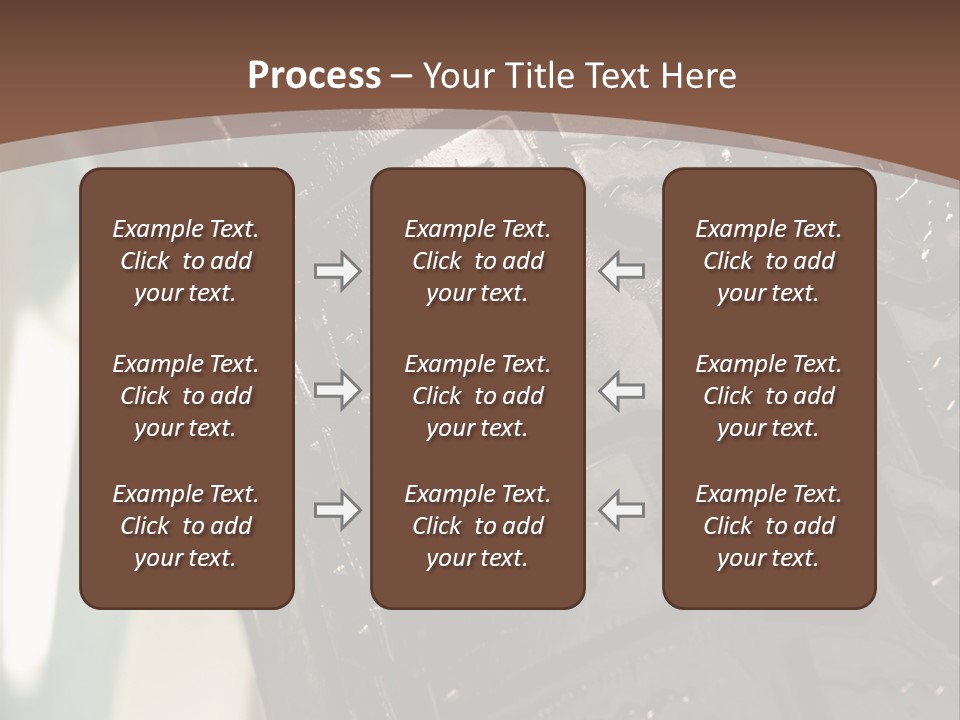 Process – Your Title Text Here

Example Text. Click to add your text.

Example Text. Click to add your text.

Example Text. Click to add your text.

Example Text. Click to add your text.

Example Text. Click to add your text.

Example Text. Click to add your text.

Example Text. Click to add your text.

Example Text. Click to add your text.

Example Text. Click to add your text.